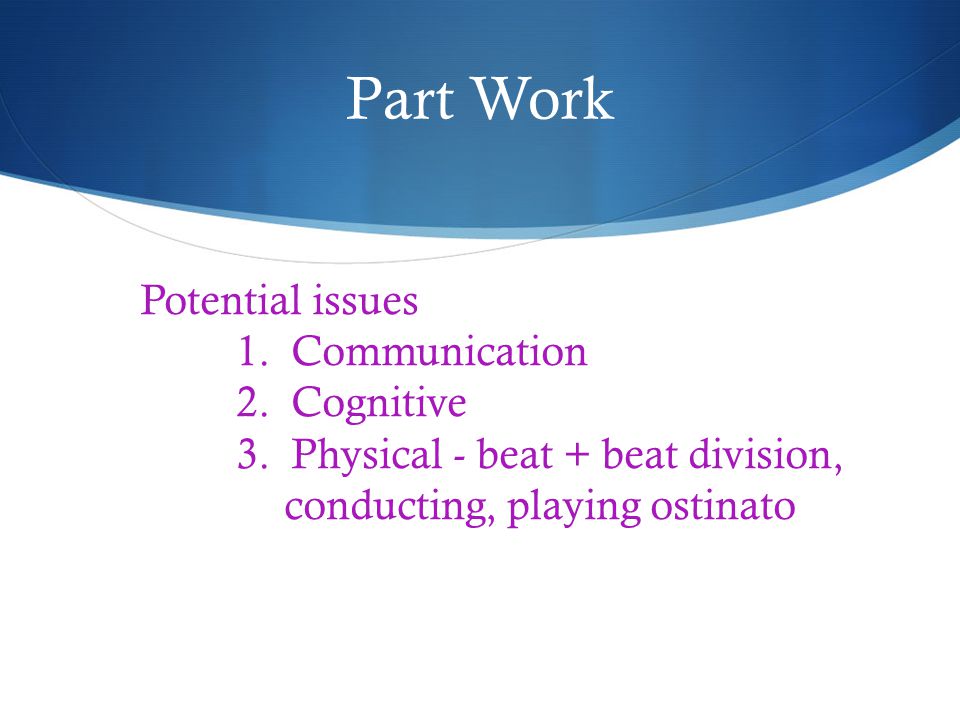 Part Work

Potential issues
1. Communication
2. Cognitive
3. Physical - beat + beat division, conducting, playing ostinato